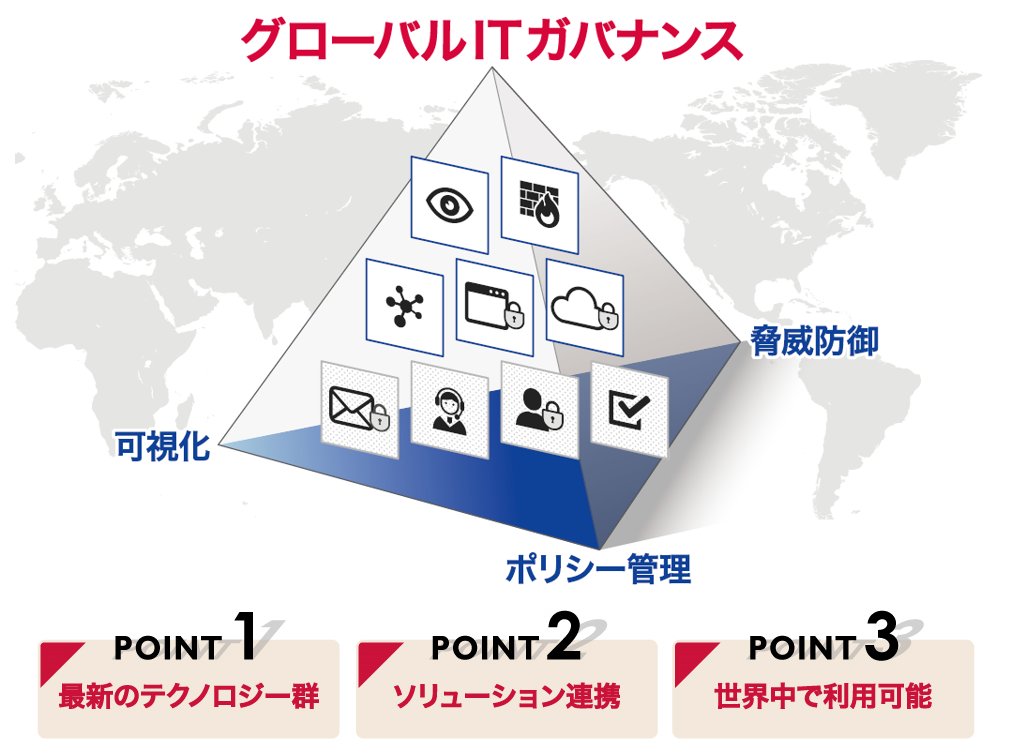 グローバルITガバナンス

脅威防御

可視化

ポリシー管理

POINT 1
最新のテクノロジー群

POINT 2
ソリューション連携

POINT 3
世界中で利用可能